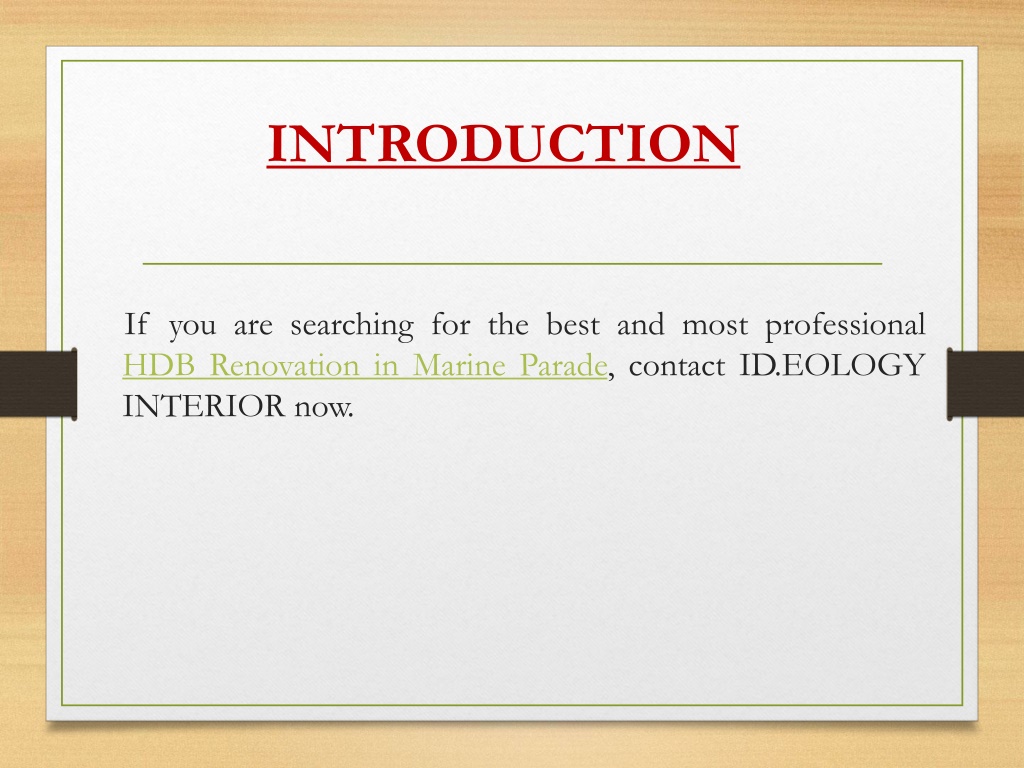 INTRODUCTION

If you are searching for the best and most professional HDB Renovation in Marine Parade, contact ID.EOLOGY INTERIOR now.